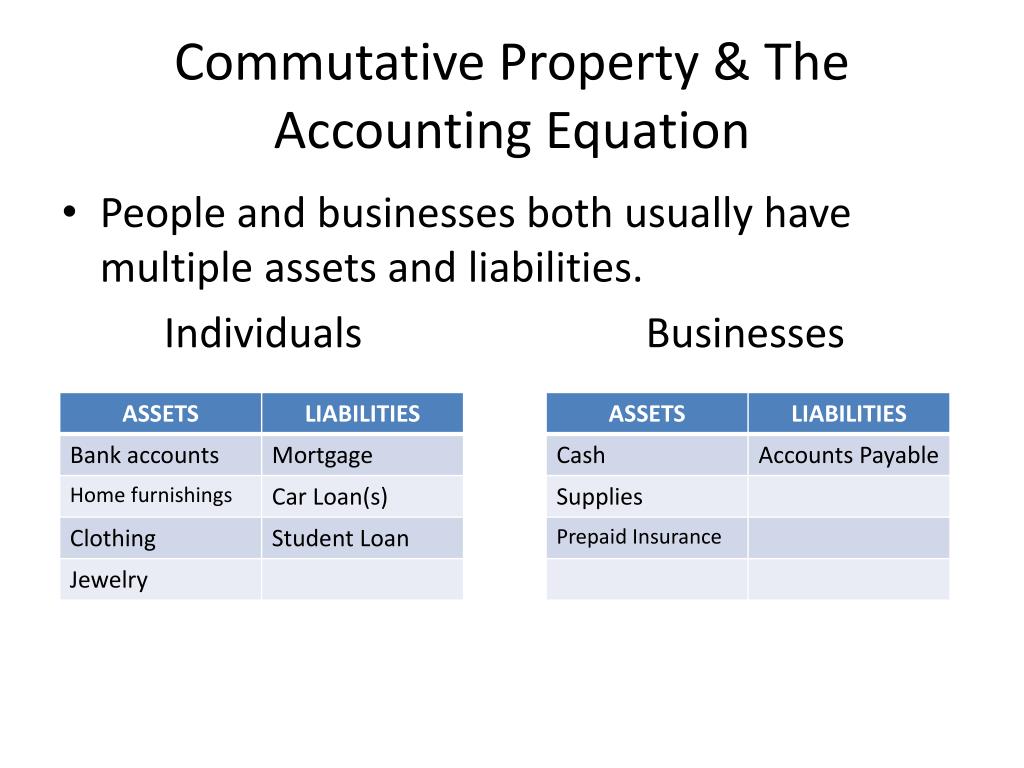 Commutative Property & The Accounting Equation

• People and businesses both usually have multiple assets and liabilities.

Individuals

| ASSETS | LIABILITIES |
|---|---|
| Bank accounts | Mortgage |
| Home furnishings | Car Loan(s) |
| Clothing | Student Loan |
| Jewelry | |

Businesses

| ASSETS | LIABILITIES |
|---|---|
| Cash | Accounts Payable |
| Supplies | |
| Prepaid Insurance | |
| | |